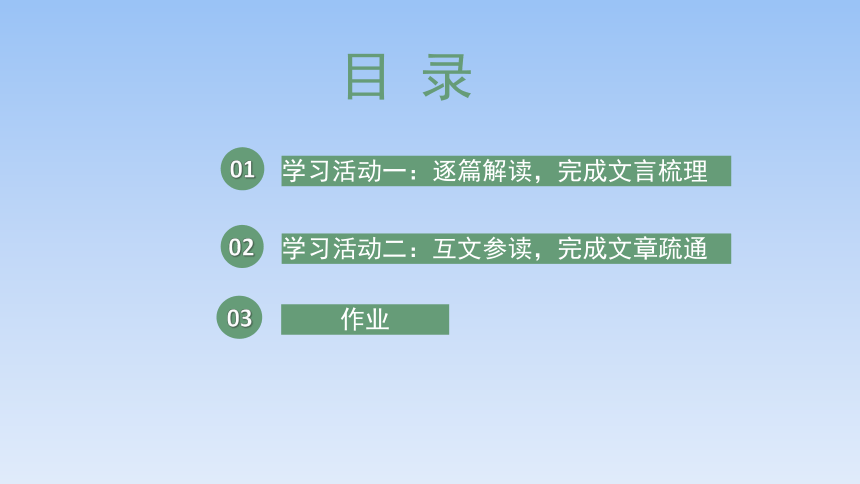 目 录

01 学习活动一：逐篇解读，完成文言梳理

02 学习活动二：互文参读，完成文章疏通

03 作业